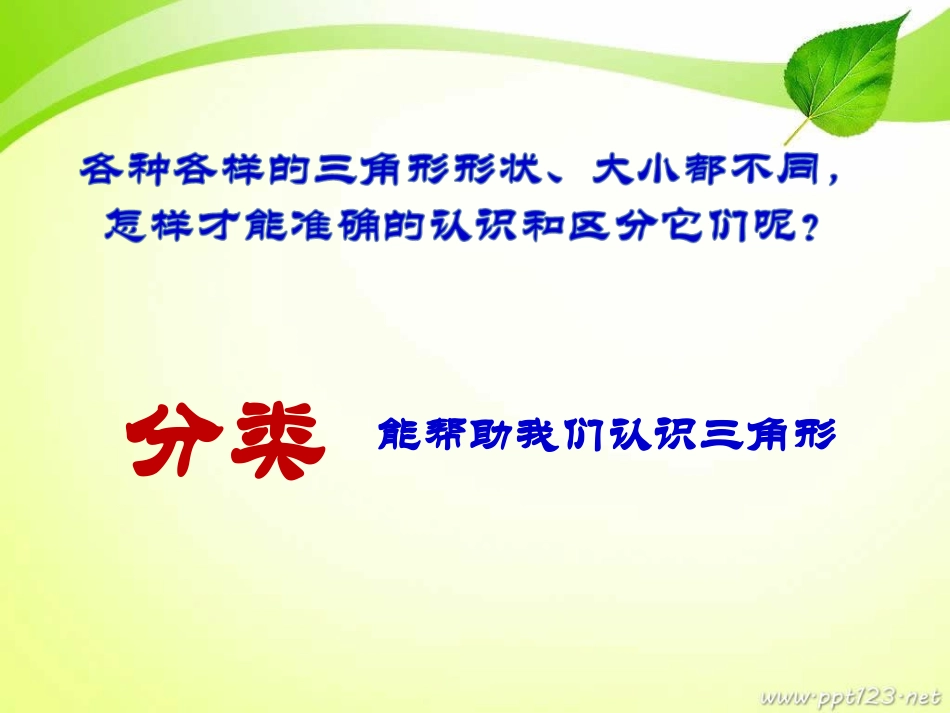 各种各样的三角形形状、大小都不同，怎样才能准确的认识和区分它们呢？

分类 能帮助我们认识三角形

www.ppt123.net